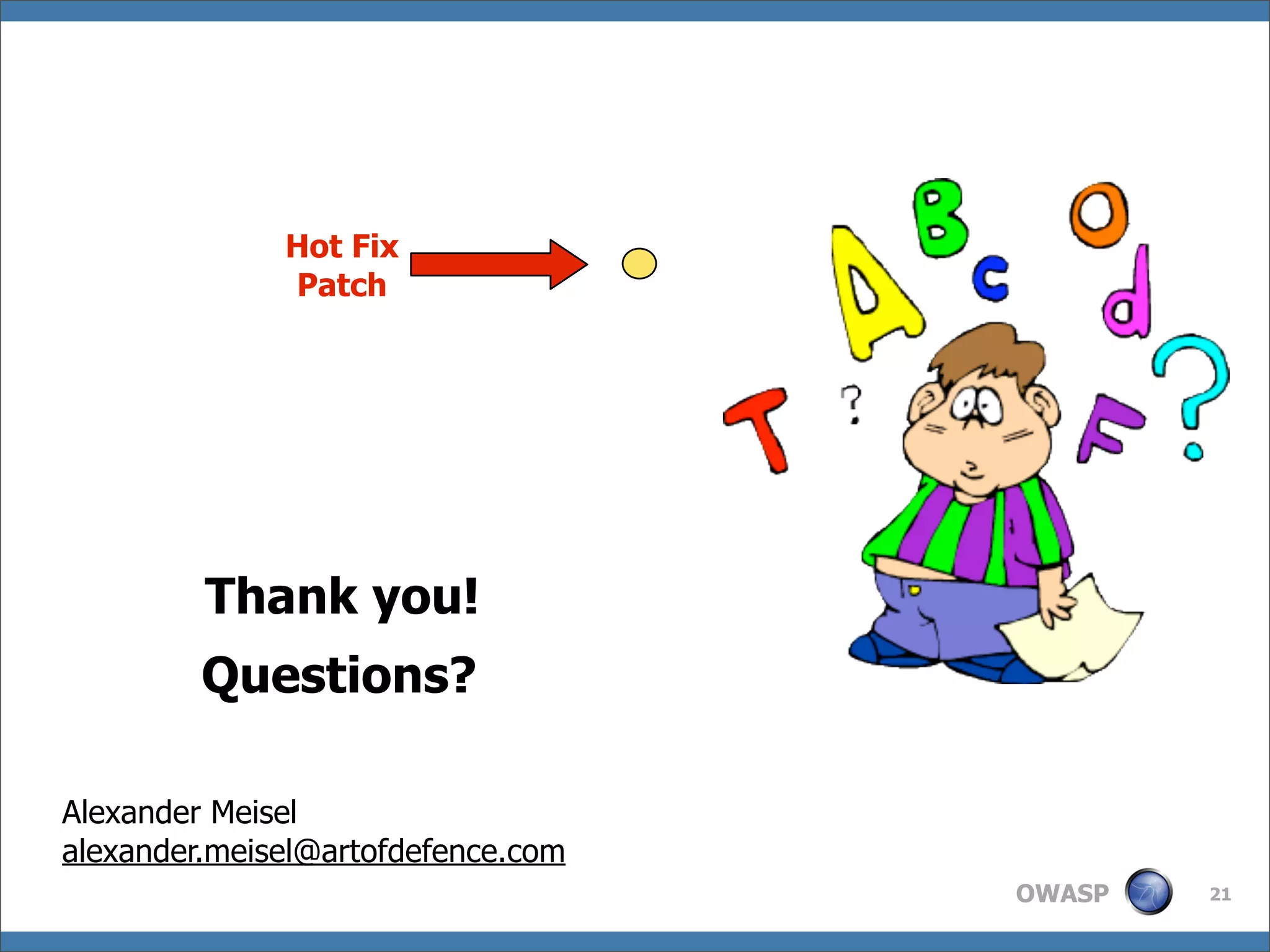 Hot Fix
Patch

A B c O d T ? F ?

Thank you!

Questions?

Alexander Meisel
alexander.meisel@artofdefence.com

OWASP 21